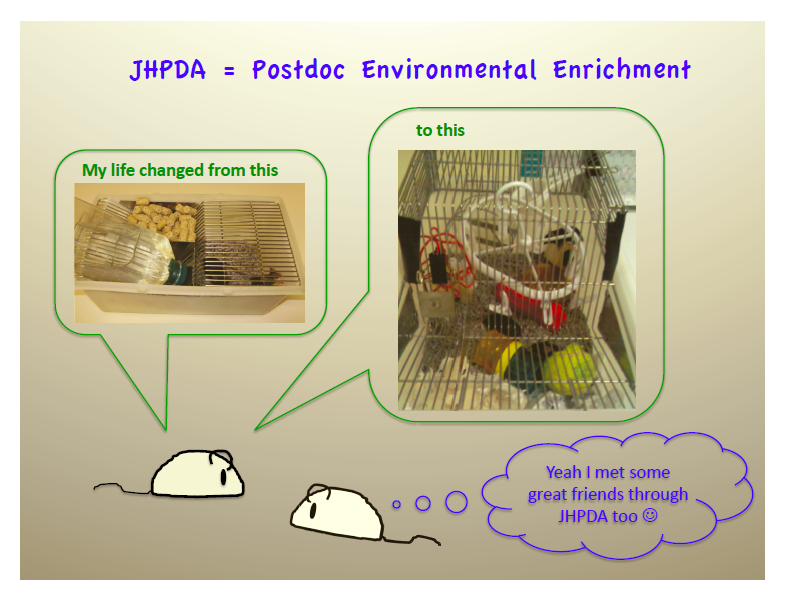 JHPDA = Postdoc Environmental Enrichment

My life changed from this

to this

Yeah I met some great friends through JHPDA too ☺